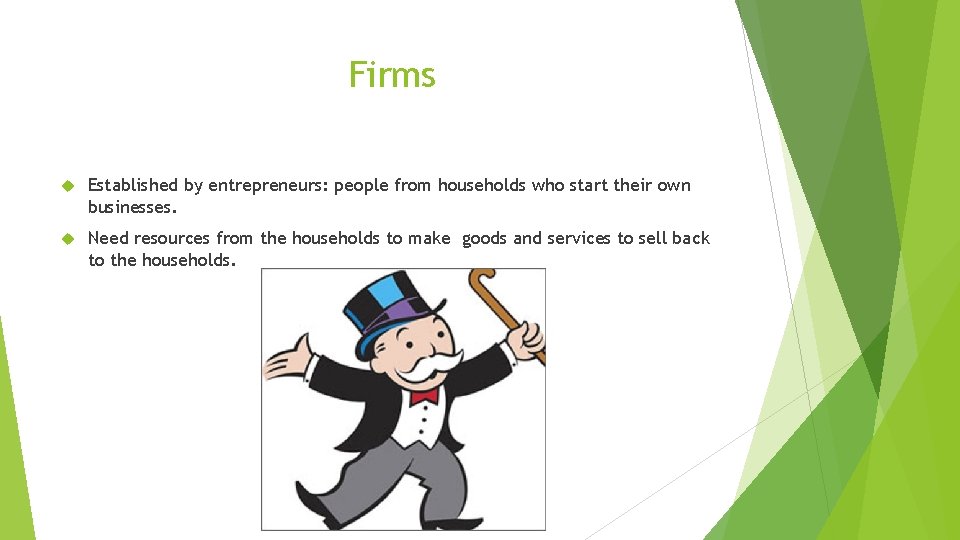 Firms

Established by entrepreneurs: people from households who start their own businesses.

Need resources from the households to make goods and services to sell back to the households.